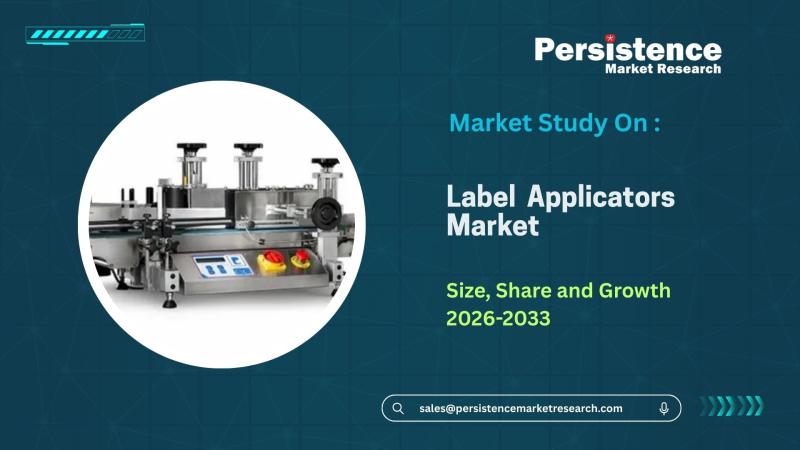 Persistence
Market Research

Market Study On :

Label Applicators Market

Size, Share and Growth 2026-2033

sales@persistencemarketresearch.com